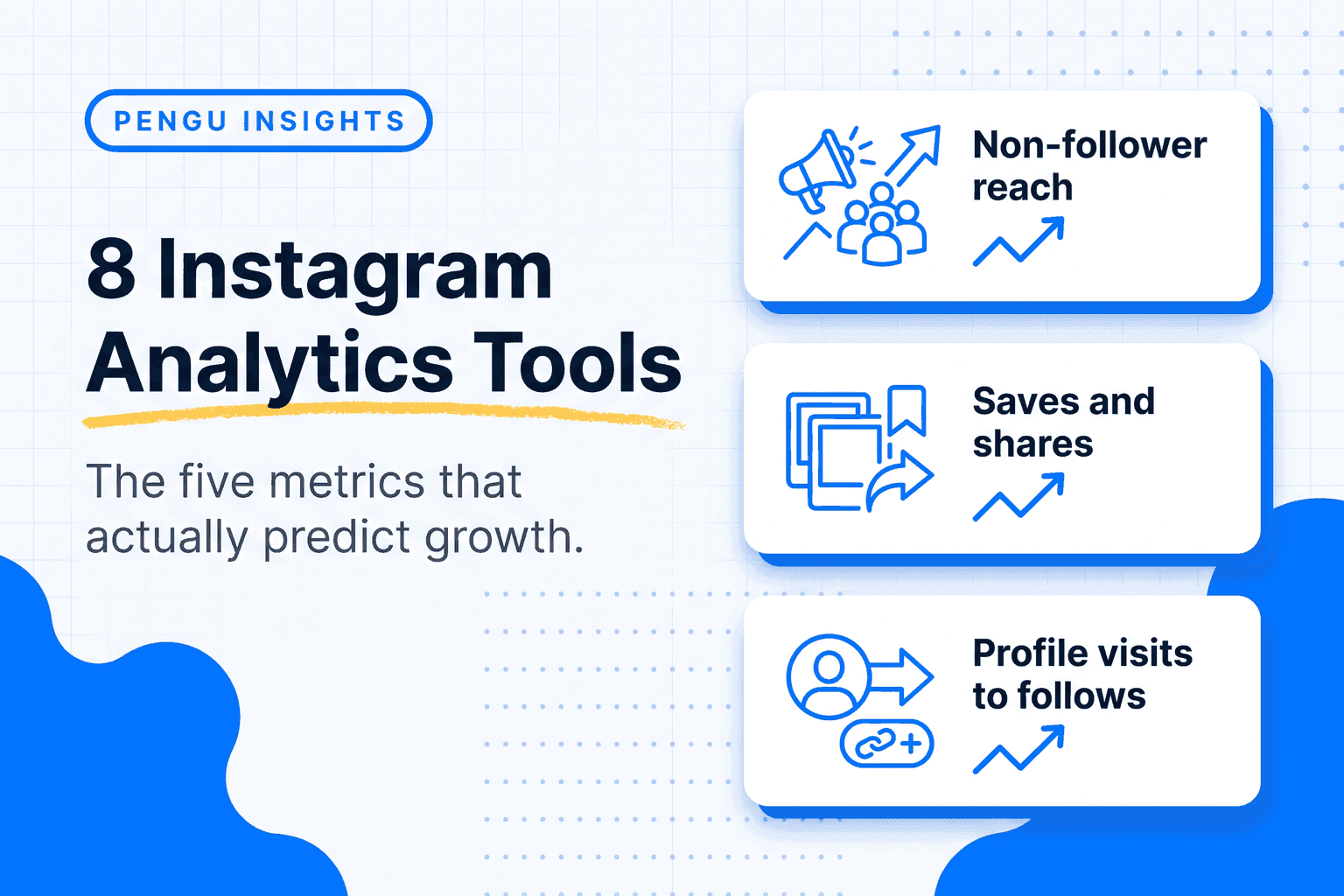 PENGU INSIGHTS

8 Instagram Analytics Tools

The five metrics that actually predict growth.

Non-follower reach

Saves and shares

Profile visits to follows